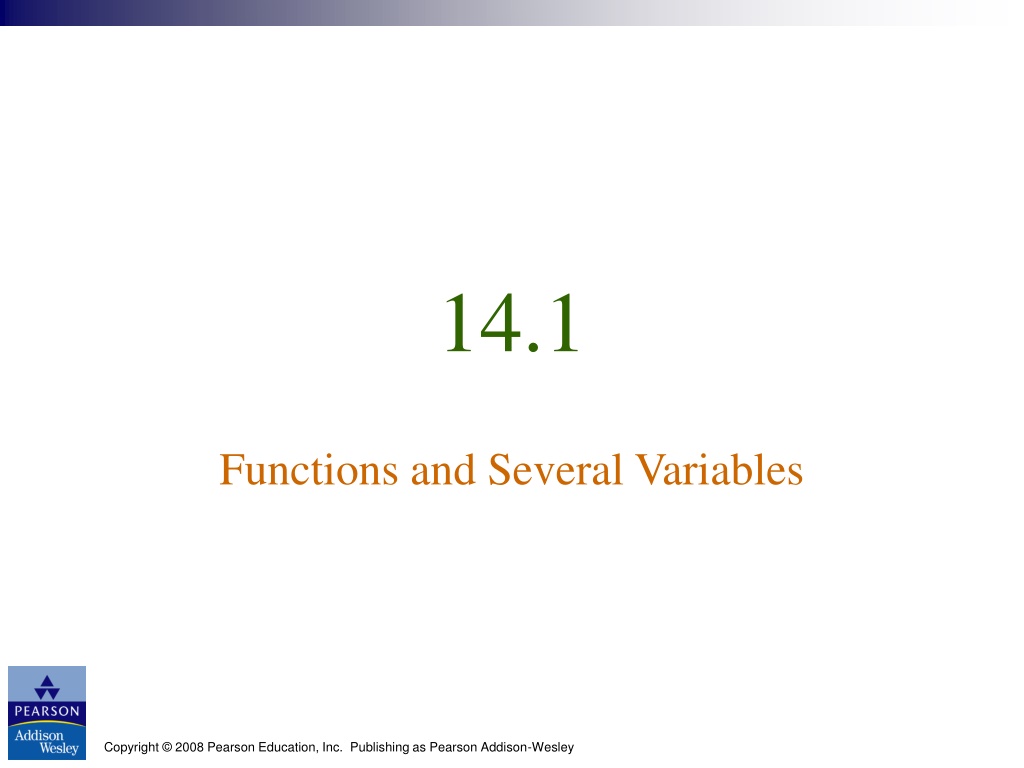 14.1

Functions and Several Variables

PEARSON
Addison Wesley

Copyright © 2008 Pearson Education, Inc. Publishing as Pearson Addison-Wesley